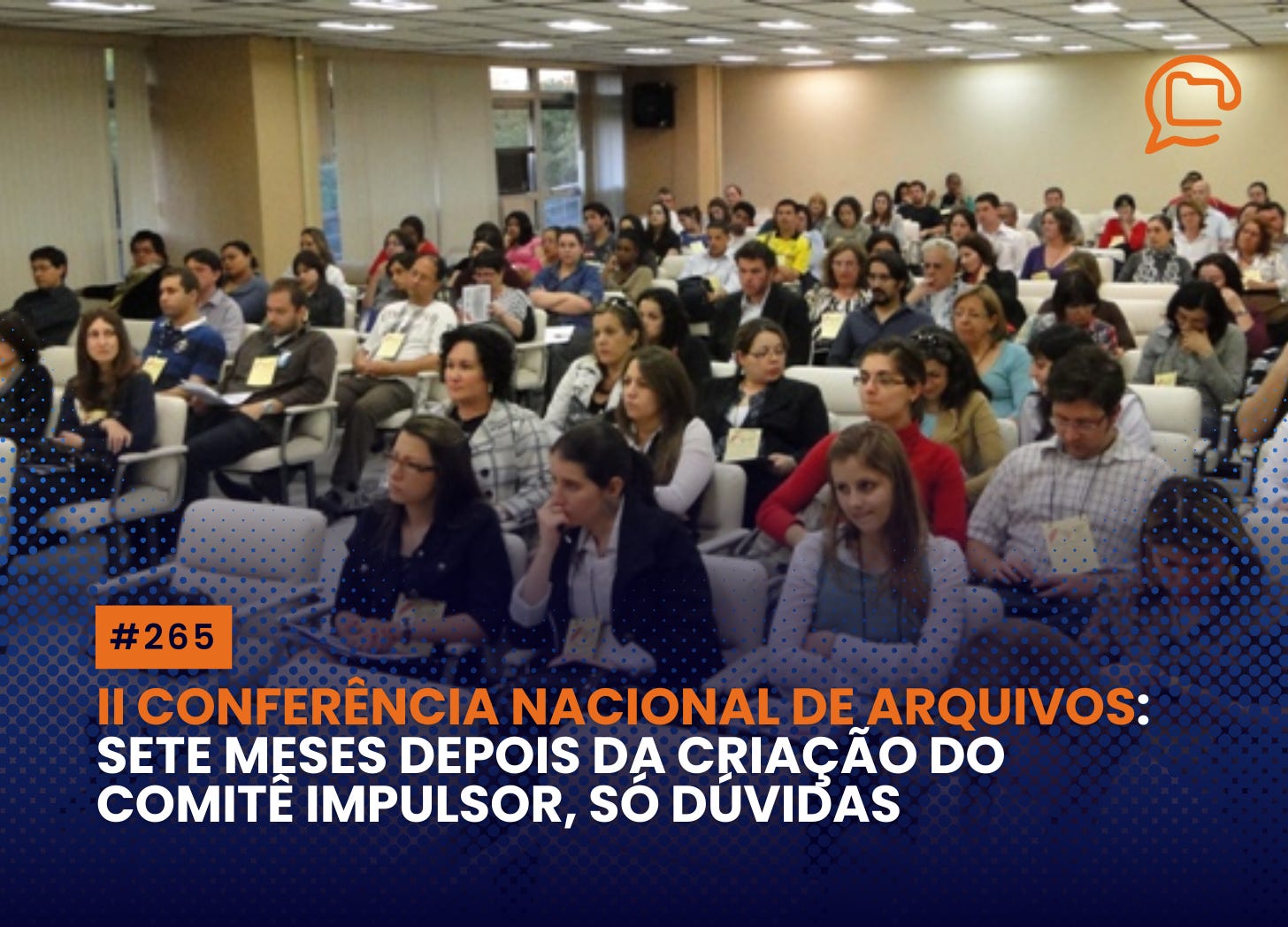 #265

II CONFERÊNCIA NACIONAL DE ARQUIVOS: SETE MESES DEPOIS DA CRIAÇÃO DO COMITÊ IMPULSOR, SÓ DÚVIDAS